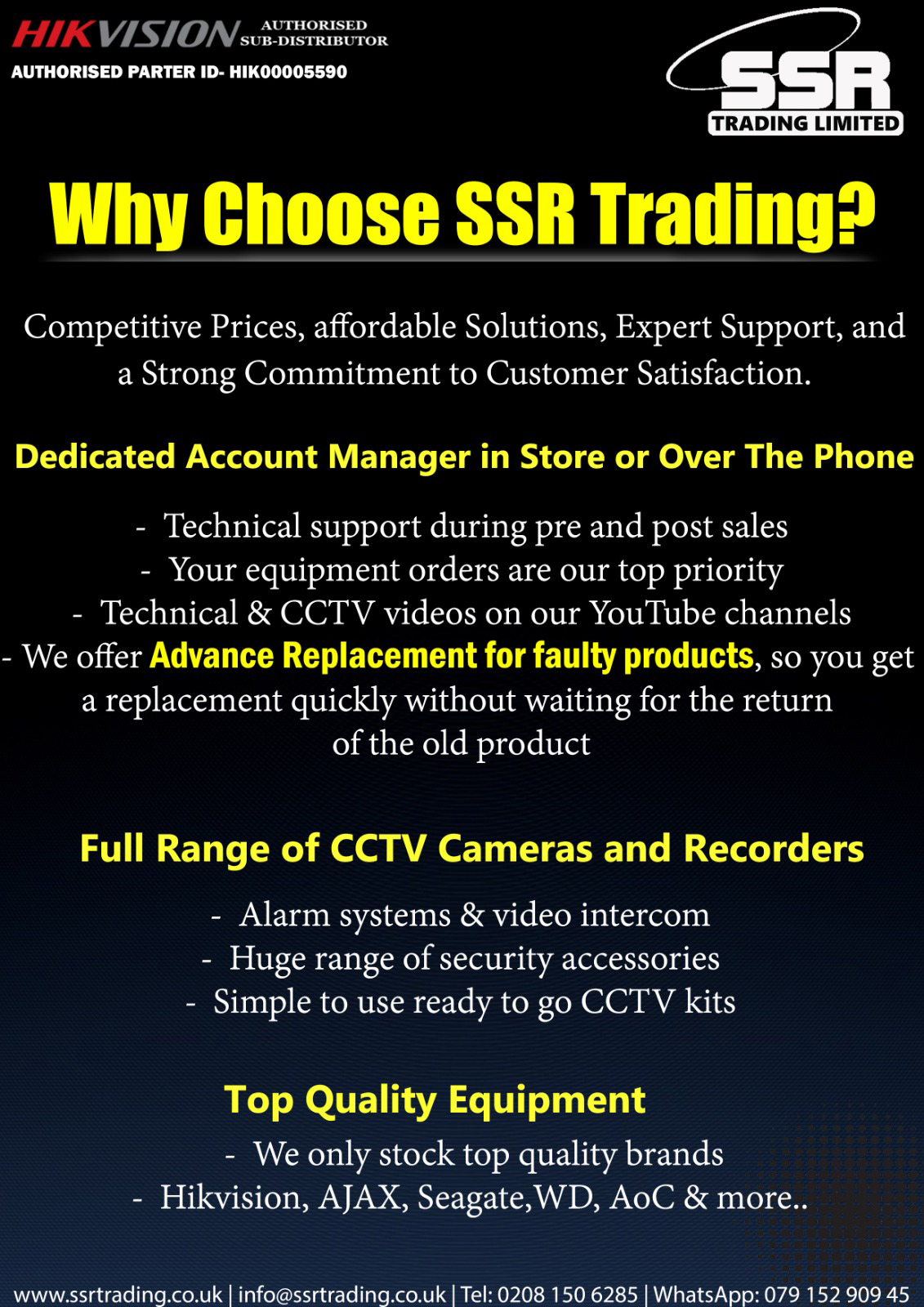 HIKVISION AUTHORISED SUB-DISTRIBUTOR
AUTHORISED PARTER ID- HIK00005590

SSR TRADING LIMITED

Why Choose SSR Trading?

Competitive Prices, affordable Solutions, Expert Support, and a Strong Commitment to Customer Satisfaction.

Dedicated Account Manager in Store or Over The Phone

- Technical support during pre and post sales
- Your equipment orders are our top priority
- Technical & CCTV videos on our YouTube channels
- We offer Advance Replacement for faulty products, so you get a replacement quickly without waiting for the return of the old product

Full Range of CCTV Cameras and Recorders

- Alarm systems & video intercom
- Huge range of security accessories
- Simple to use ready to go CCTV kits

Top Quality Equipment

- We only stock top quality brands
- Hikvision, AJAX, Seagate,WD, AoC & more..

www.ssrtrading.co.uk | info@ssrtrading.co.uk | Tel: 0208 150 6285 | WhatsApp: 079 152 909 45